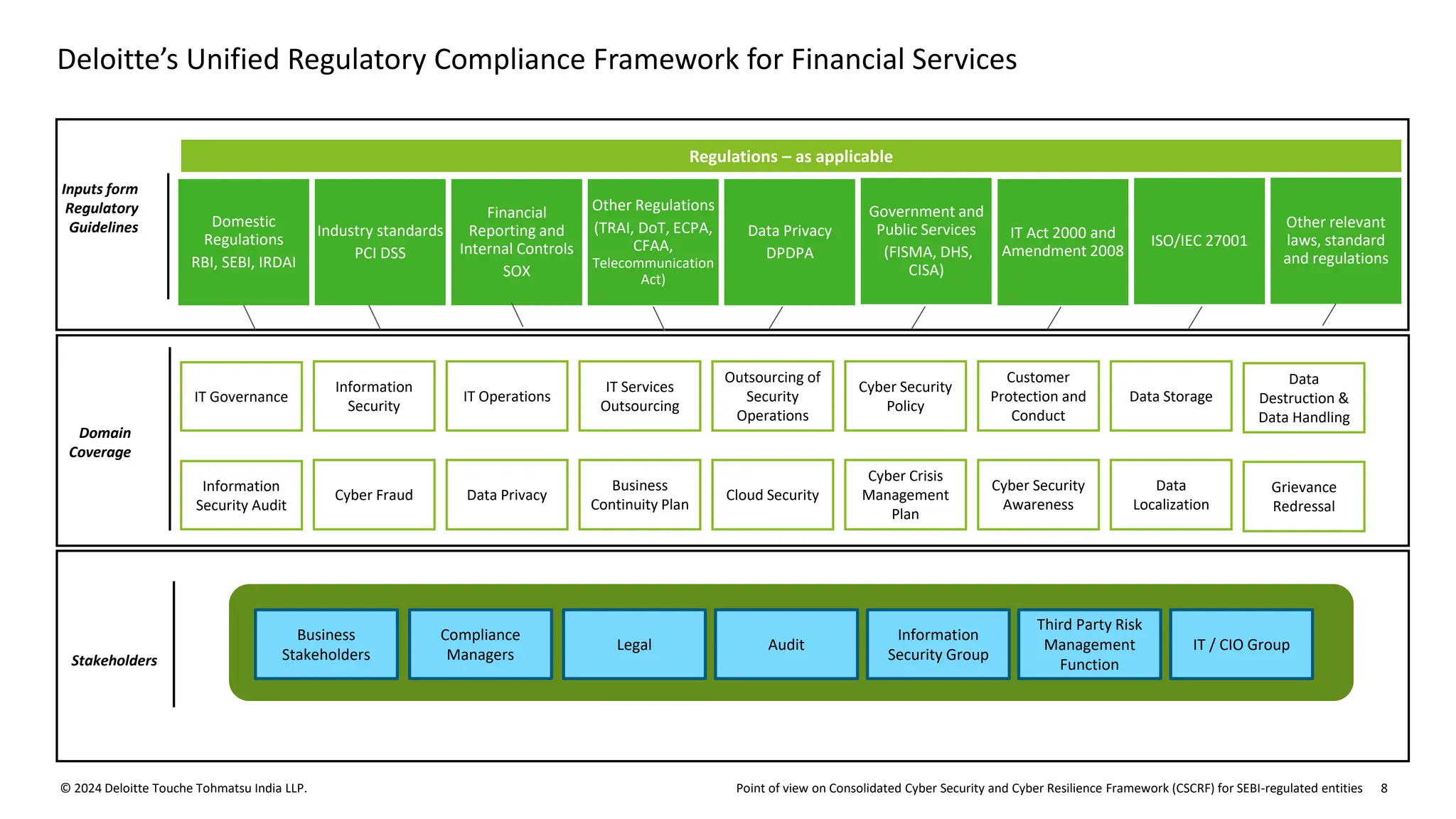 Deloitte's Unified Regulatory Compliance Framework for Financial Services

Inputs form Regulatory Guidelines

Regulations – as applicable

Domestic Regulations
RBI, SEBI, IRDAI

Industry standards
PCI DSS

Financial Reporting and Internal Controls
SOX

Other Regulations (TRAI, DoT, ECPA, CFAA, Telecommunication Act)

Data Privacy
DPDPA

Government and Public Services
(FISMA, DHS, CISA)

IT Act 2000 and Amendment 2008

ISO/IEC 27001

Other relevant laws, standard and regulations

Domain Coverage

IT Governance

Information Security

IT Operations

IT Services Outsourcing

Outsourcing of Security Operations

Cyber Security Policy

Customer Protection and Conduct

Data Storage

Data Destruction & Data Handling

Information Security Audit

Cyber Fraud

Data Privacy

Business Continuity Plan

Cloud Security

Cyber Crisis Management Plan

Cyber Security Awareness

Data Localization

Grievance Redressal

Stakeholders

Business Stakeholders

Compliance Managers

Legal

Audit

Information Security Group

Third Party Risk Management Function

IT / CIO Group

© 2024 Deloitte Touche Tohmatsu India LLP.

Point of view on Consolidated Cyber Security and Cyber Resilience Framework (CSCRF) for SEBI-regulated entities 8